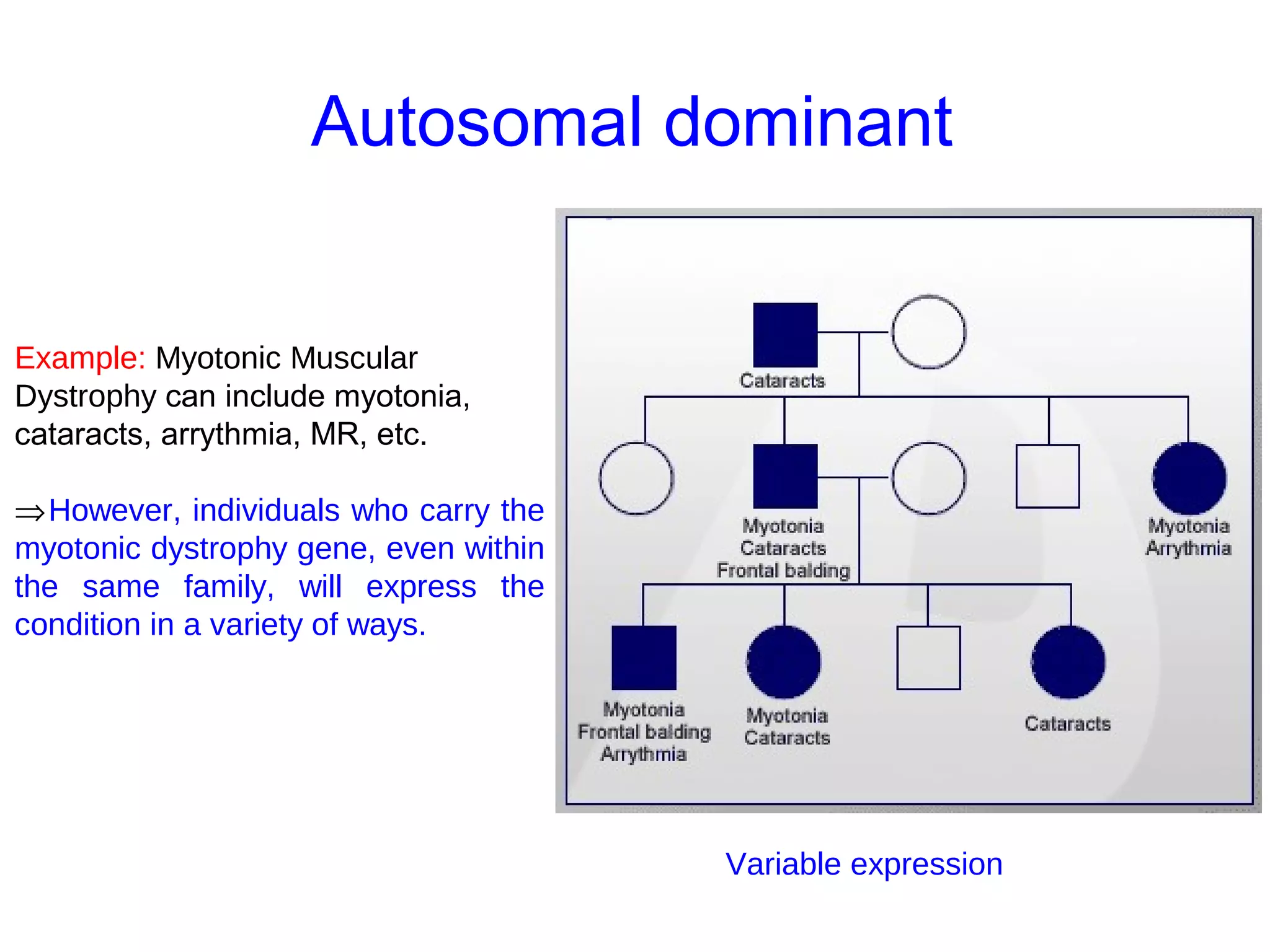 Autosomal dominant

Example: Myotonic Muscular Dystrophy can include myotonia, cataracts, arrythmia, MR, etc.

⇒However, individuals who carry the myotonic dystrophy gene, even within the same family, will express the condition in a variety of ways.

Cataracts

Myotonia
Cataracts
Frontal balding

Myotonia
Arrythmia

Myotonia
Frontal balding
Arrythmia

Myotonia
Cataracts

Cataracts

Variable expression